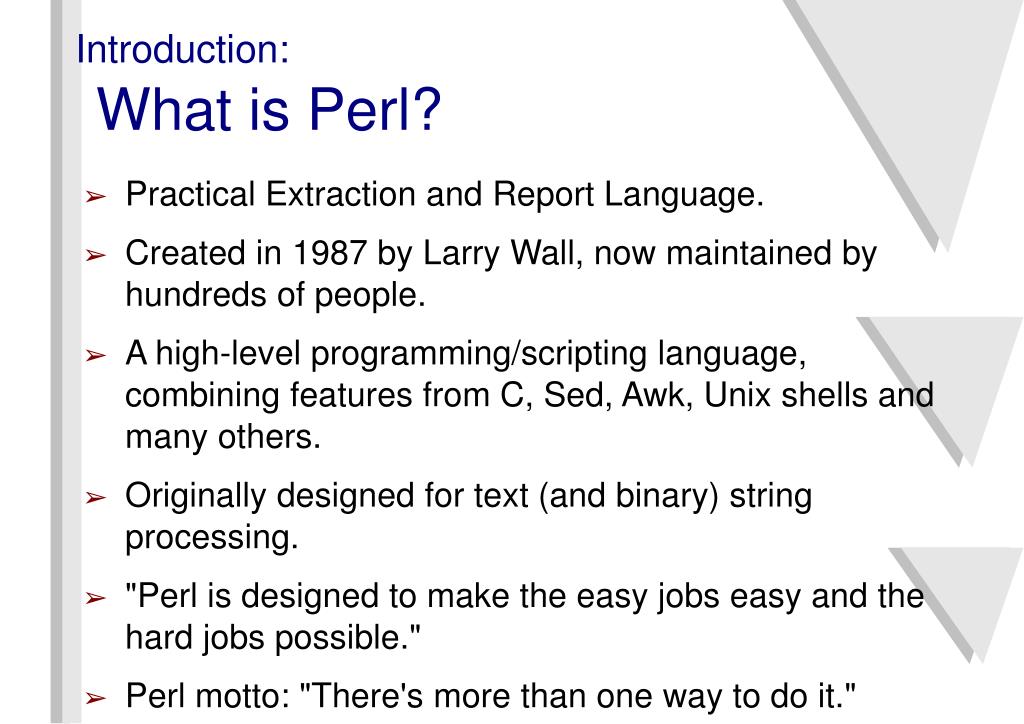 Introduction:
What is Perl?

➢ Practical Extraction and Report Language.

➢ Created in 1987 by Larry Wall, now maintained by hundreds of people.

➢ A high-level programming/scripting language, combining features from C, Sed, Awk, Unix shells and many others.

➢ Originally designed for text (and binary) string processing.

➢ "Perl is designed to make the easy jobs easy and the hard jobs possible."

➢ Perl motto: "There's more than one way to do it."